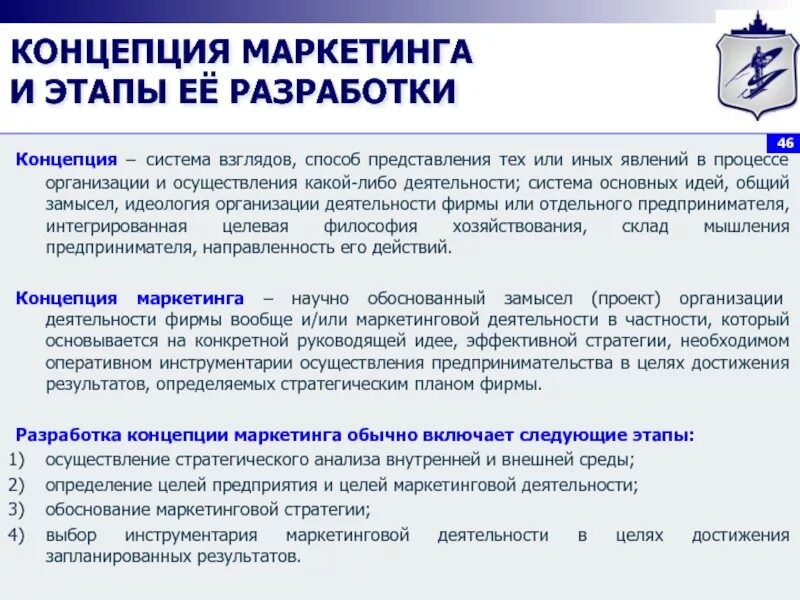 КОНЦЕПЦИЯ МАРКЕТИНГА И ЭТАПЫ ЕЁ РАЗРАБОТКИ

46

Концепция – система взглядов, способ представления тех или иных явлений в процессе организации и осуществления какой-либо деятельности; система основных идей, общий замысел, идеология организации деятельности фирмы или отдельного предпринимателя, интегрированная целевая философия хозяйствования, склад мышления предпринимателя, направленность его действий.

Концепция маркетинга – научно обоснованный замысел (проект) организации деятельности фирмы вообще и/или маркетинговой деятельности в частности, который основывается на конкретной руководящей идее, эффективной стратегии, необходимом оперативном инструментарии осуществления предпринимательства в целях достижения результатов, определяемых стратегическим планом фирмы.

Разработка концепции маркетинга обычно включает следующие этапы:
1) осуществление стратегического анализа внутренней и внешней среды;
2) определение целей предприятия и целей маркетинговой деятельности;
3) обоснование маркетинговой стратегии;
4) выбор инструментария маркетинговой деятельности в целях достижения запланированных результатов.